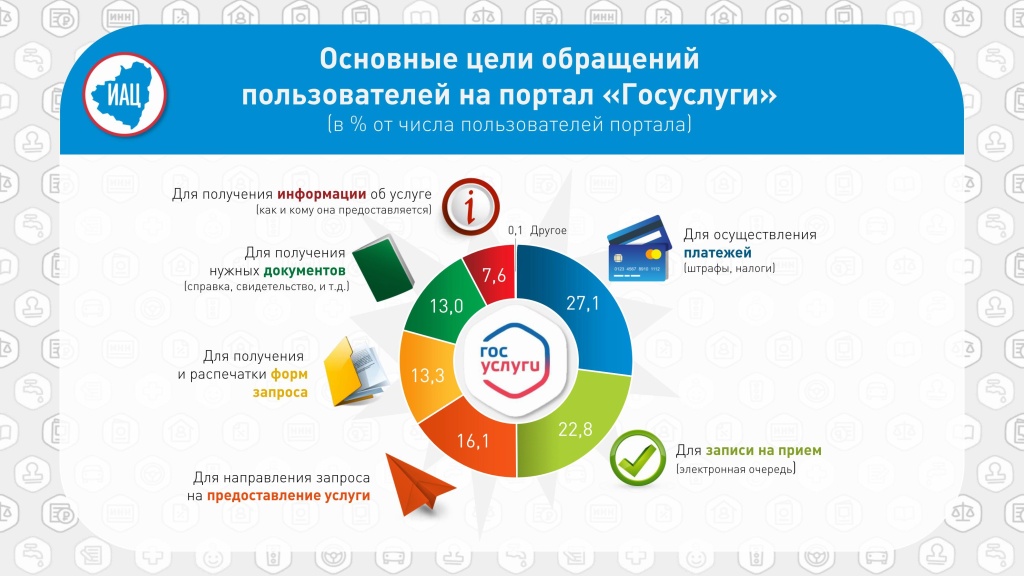 ИАЦ

Основные цели обращений пользователей на портал «Госуслуги»
(в % от числа пользователей портала)

Для получения информации об услуге
(как и кому она предоставляется)

Для получения нужных документов
(справка, свидетельство, и т.д.)

Для получения и распечатки форм запроса

Для направления запроса на предоставление услуги

0,1 Другое

7,6

13,0

13,3

16,1

22,8

27,1

гос услуги

Для осуществления платежей
(штрафы, налоги)

Для записи на прием
(электронная очередь)